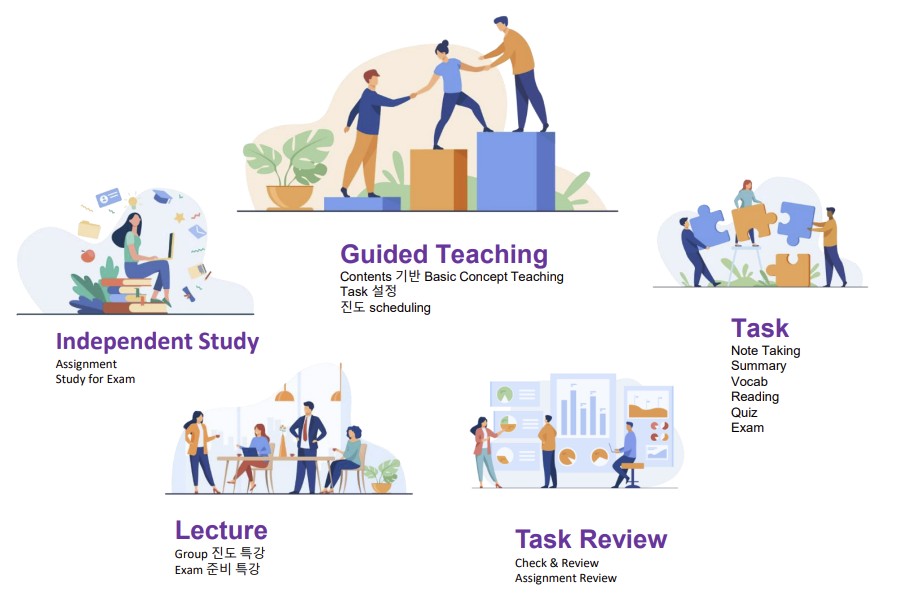 Guided Teaching
Contents 기반 Basic Concept Teaching
Task 설정
진도 scheduling

Independent Study
Assignment
Study for Exam

Task
Note Taking
Summary
Vocab
Reading
Quiz
Exam

Lecture
Group 진도 특강
Exam 준비 특강

Task Review
Check & Review
Assignment Review